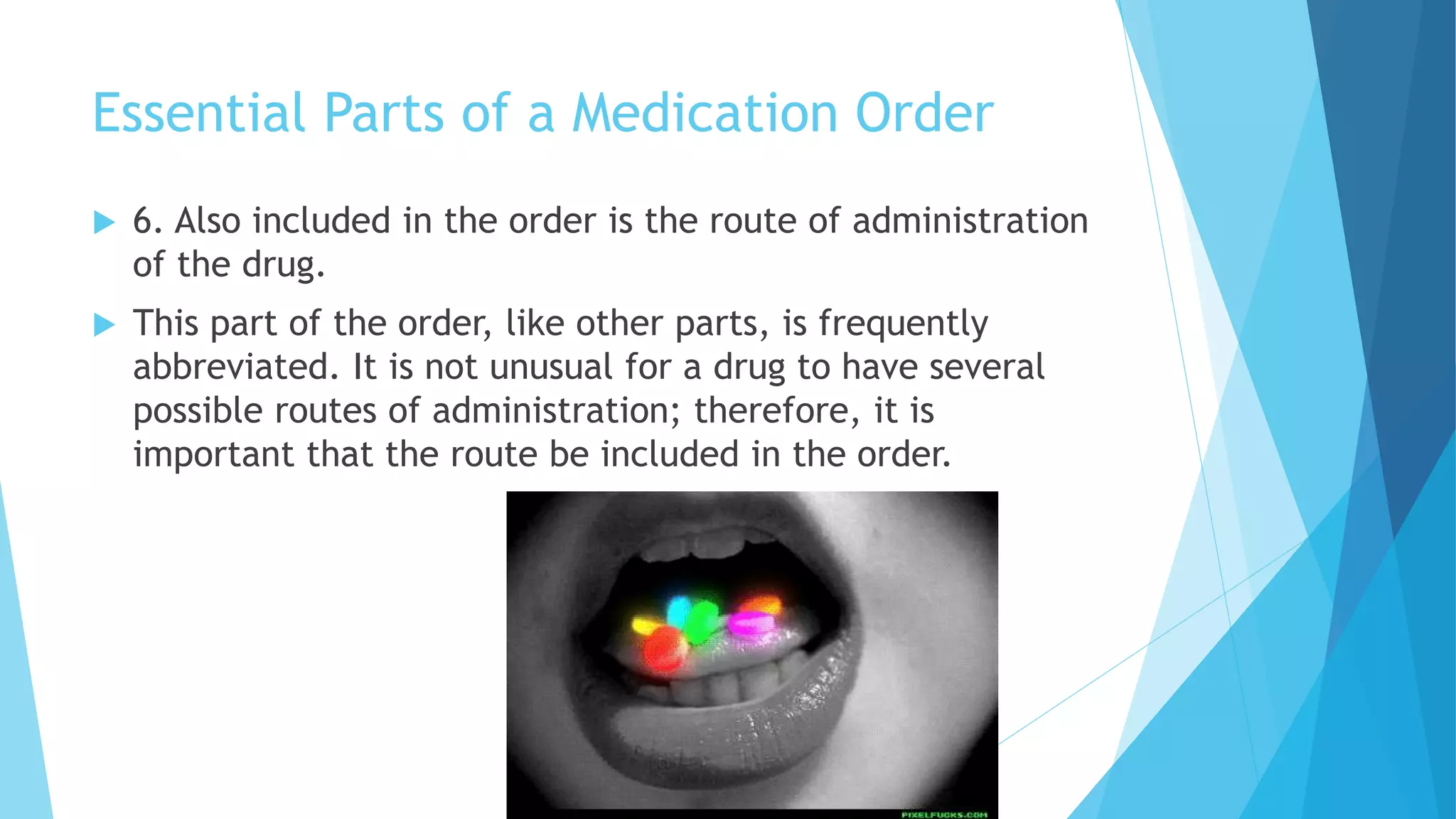 Essential Parts of a Medication Order

6. Also included in the order is the route of administration of the drug.

This part of the order, like other parts, is frequently abbreviated. It is not unusual for a drug to have several possible routes of administration; therefore, it is important that the route be included in the order.

PIXELFUCKS.COM